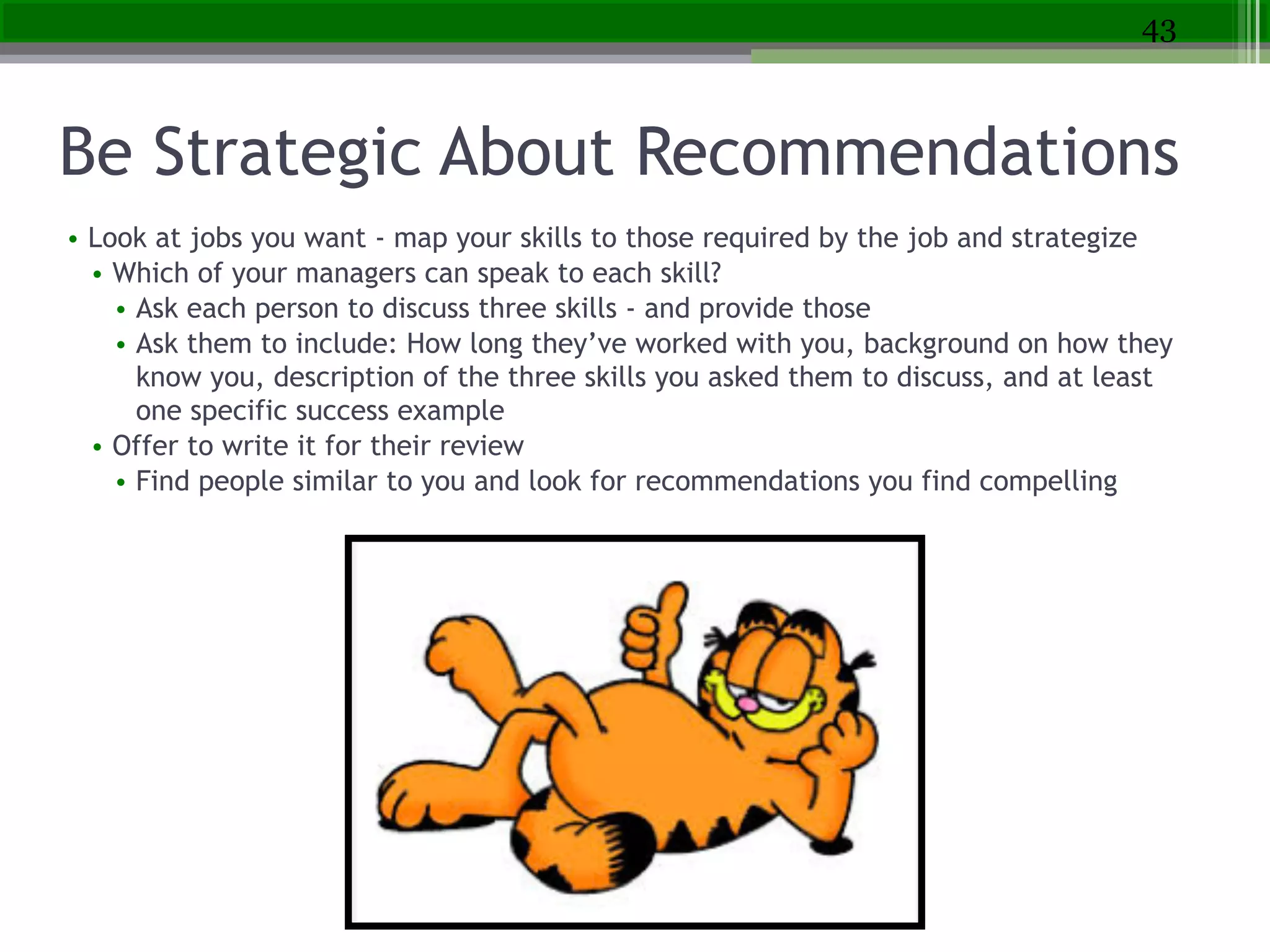 43

Be Strategic About Recommendations

• Look at jobs you want - map your skills to those required by the job and strategize
• Which of your managers can speak to each skill?
• Ask each person to discuss three skills - and provide those
• Ask them to include: How long they’ve worked with you, background on how they know you, description of the three skills you asked them to discuss, and at least one specific success example
• Offer to write it for their review
• Find people similar to you and look for recommendations you find compelling